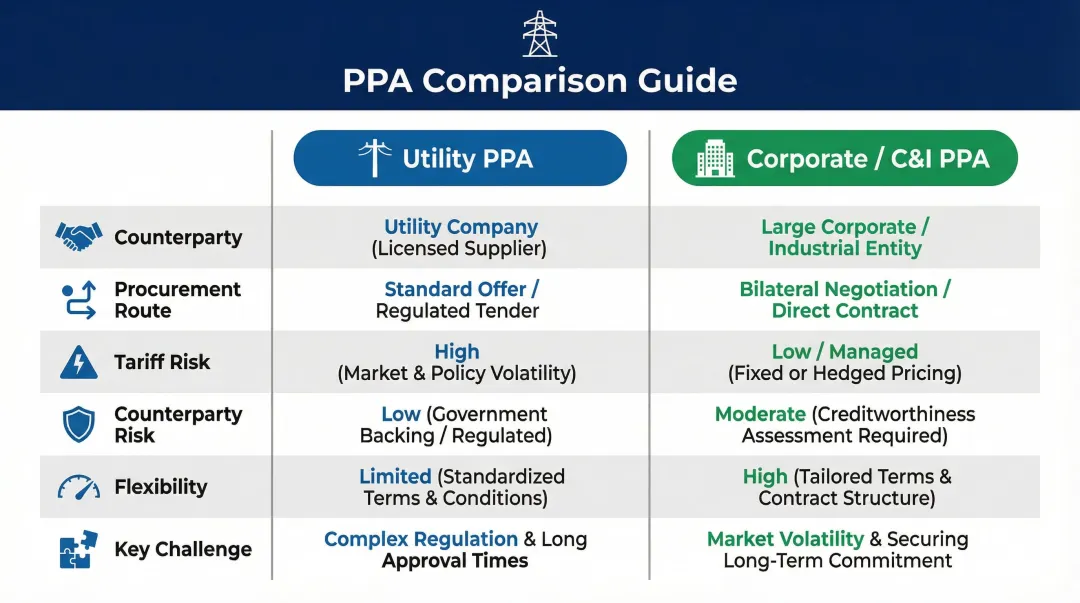 PPA Comparison Guide

| | Utility PPA | Corporate / C&I PPA |
|---|---|---|
| Counterparty | Utility Company (Licensed Supplier) | Large Corporate / Industrial Entity |
| Procurement Route | Standard Offer / Regulated Tender | Bilateral Negotiation / Direct Contract |
| Tariff Risk | High (Market & Policy Volatility) | Low / Managed (Fixed or Hedged Pricing) |
| Counterparty Risk | Low (Government Backing / Regulated) | Moderate (Creditworthiness Assessment Required) |
| Flexibility | Limited (Standardized Terms & Conditions) | High (Tailored Terms & Contract Structure) |
| Key Challenge | Complex Regulation & Long Approval Times | Market Volatility & Securing Long-Term Commitment |